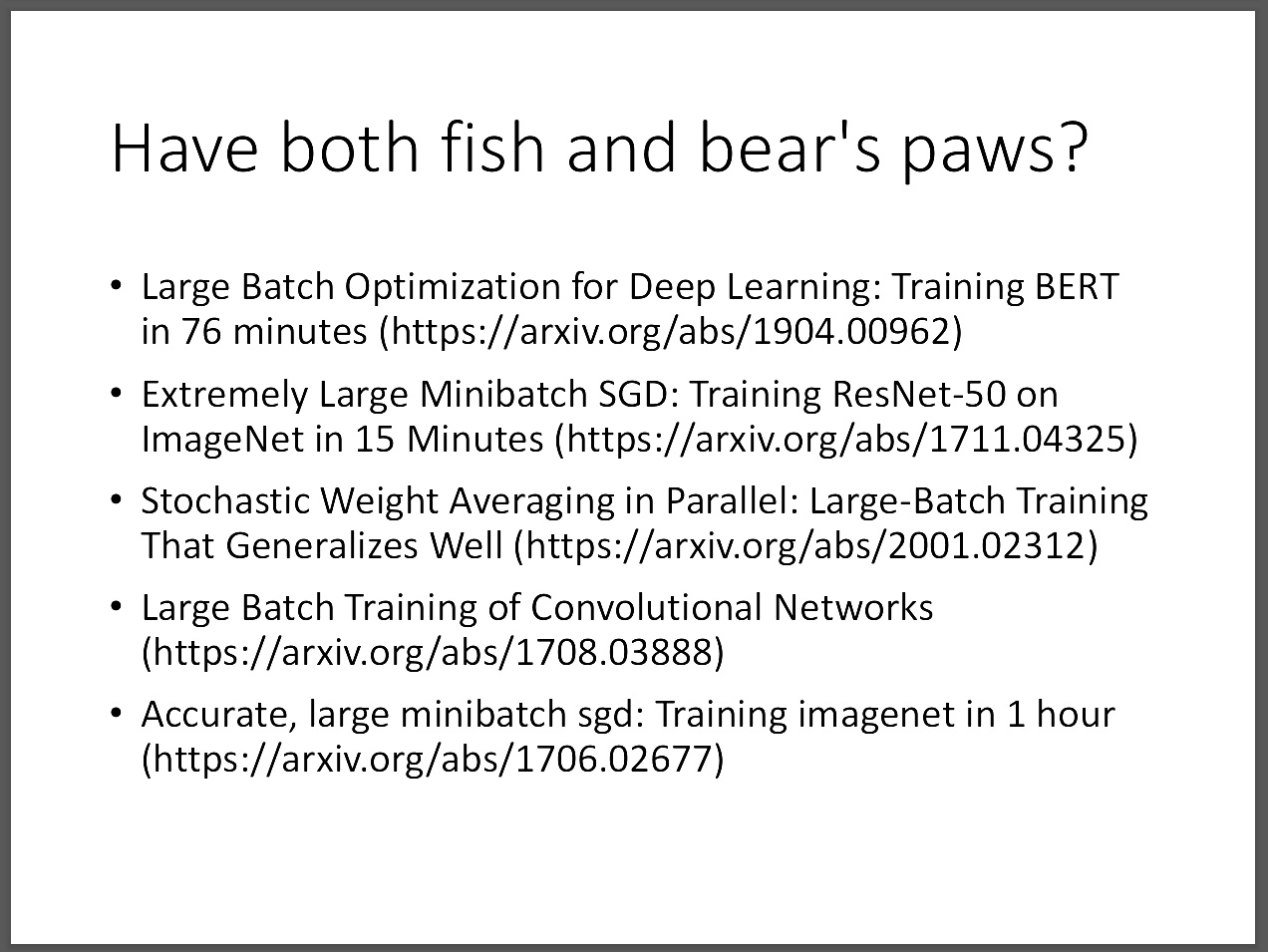 Have both fish and bear's paws?

• Large Batch Optimization for Deep Learning: Training BERT in 76 minutes (https://arxiv.org/abs/1904.00962)

• Extremely Large Minibatch SGD: Training ResNet-50 on ImageNet in 15 Minutes (https://arxiv.org/abs/1711.04325)

• Stochastic Weight Averaging in Parallel: Large-Batch Training That Generalizes Well (https://arxiv.org/abs/2001.02312)

• Large Batch Training of Convolutional Networks (https://arxiv.org/abs/1708.03888)

• Accurate, large minibatch sgd: Training imagenet in 1 hour (https://arxiv.org/abs/1706.02677)